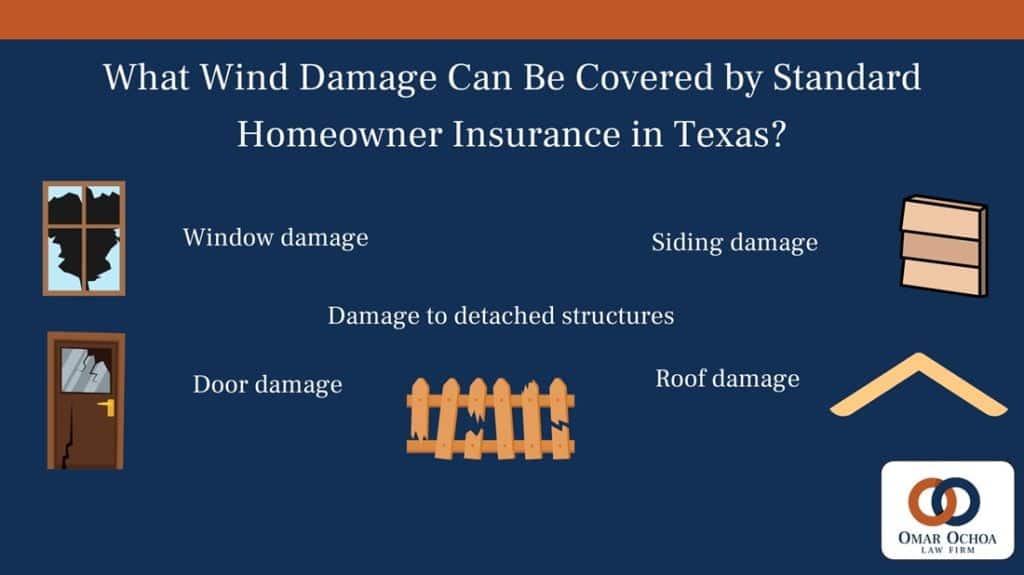 What Wind Damage Can Be Covered by Standard Homeowner Insurance in Texas?

Window damage

Siding damage

Damage to detached structures

Door damage

Roof damage

OMAR OCHOA
LAW FIRM